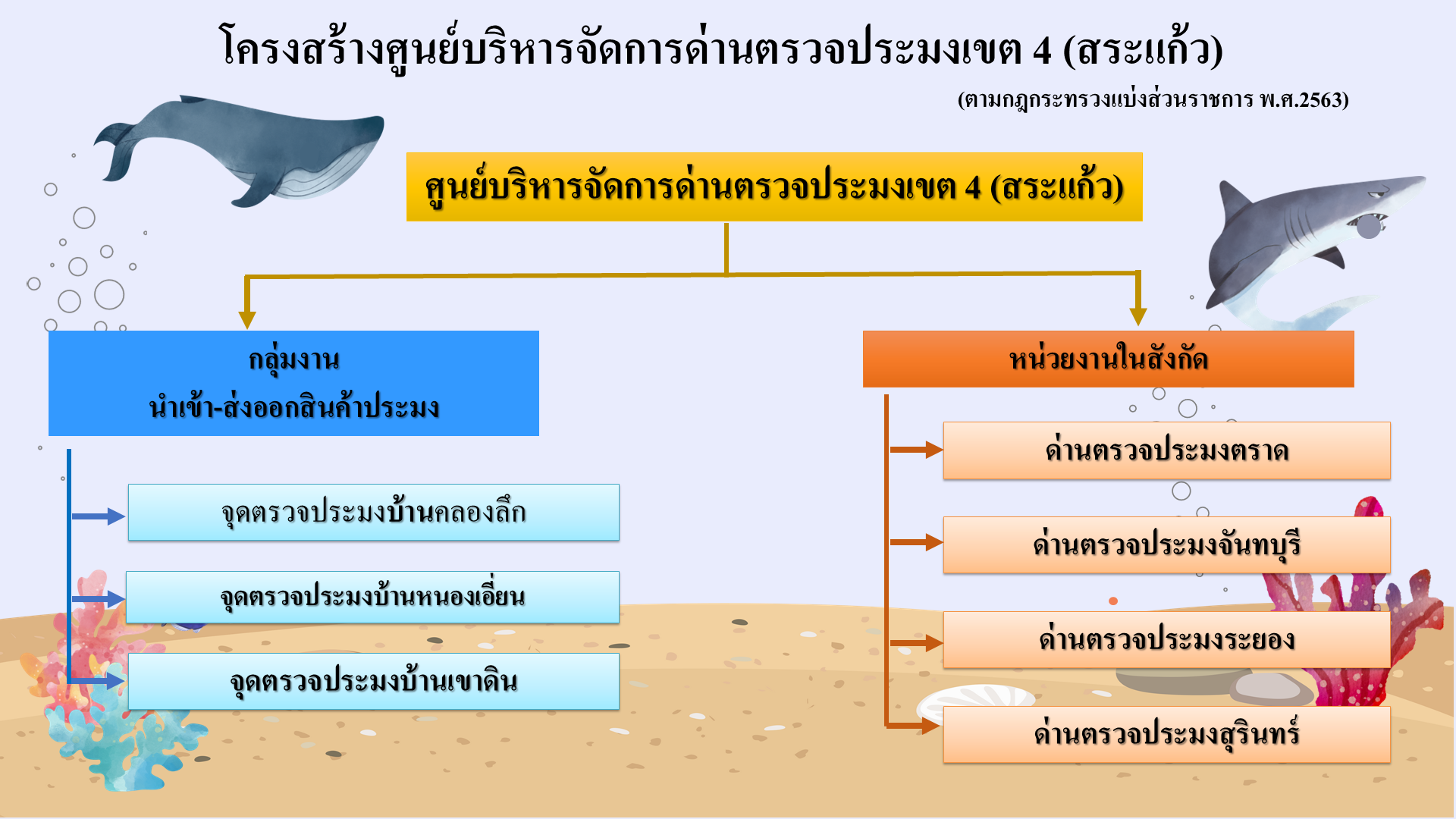 โครงสร้างศูนย์บริหารจัดการด่านตรวจประมงเขต 4 (สระแก้ว)

(ตามกฎกระทรวงแบ่งส่วนราชการ พ.ศ.2563)

ศูนย์บริหารจัดการด่านตรวจประมงเขต 4 (สระแก้ว)

กลุ่มงาน
นำเข้า-ส่งออกสินค้าประมง

จุดตรวจประมงบ้านคลองลึก

จุดตรวจประมงบ้านหนองเอี่ยน

จุดตรวจประมงบ้านเขาดิน

หน่วยงานในสังกัด

ด่านตรวจประมงตราด

ด่านตรวจประมงจันทบุรี

ด่านตรวจประมงระยอง

ด่านตรวจประมงสุรินทร์